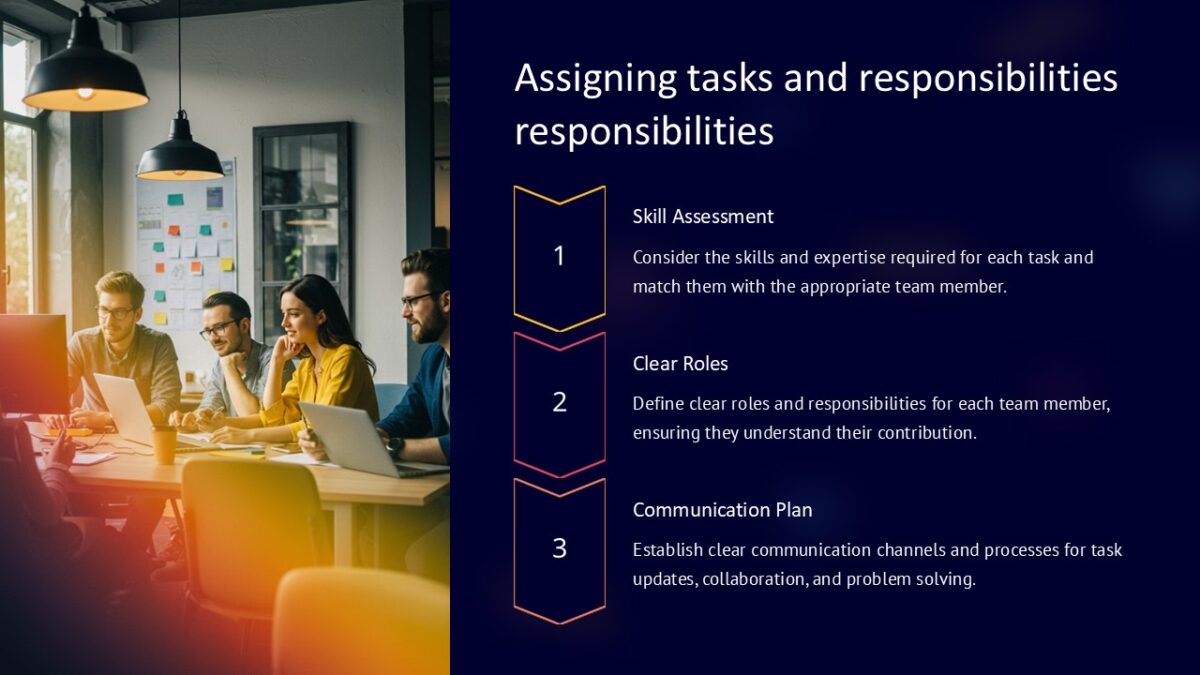 Assigning tasks and responsibilities responsibilities

1

Skill Assessment

Consider the skills and expertise required for each task and match them with the appropriate team member.

2

Clear Roles

Define clear roles and responsibilities for each team member, ensuring they understand their contribution.

3

Communication Plan

Establish clear communication channels and processes for task updates, collaboration, and problem solving.